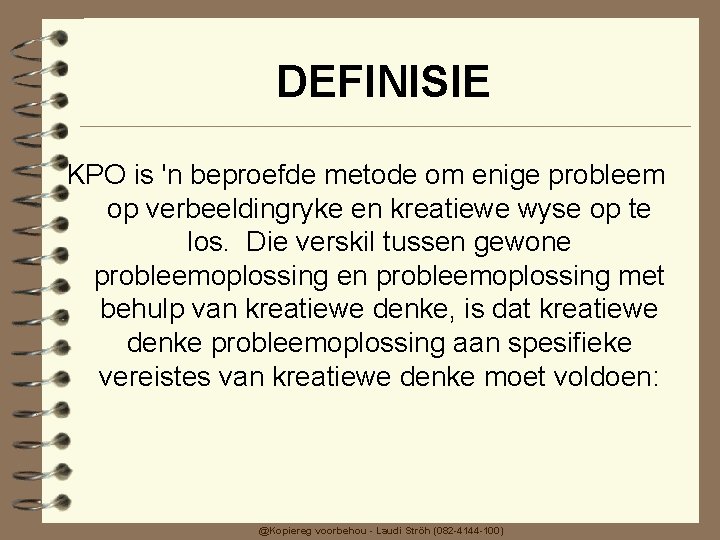 DEFINISIE

KPO is 'n beproefde metode om enige probleem op verbeeldingryke en kreatiewe wyse op te los. Die verskil tussen gewone probleemoplossing en probleemoplossing met behulp van kreatiewe denke, is dat kreatiewe denke probleemoplossing aan spesifieke vereistes van kreatiewe denke moet voldoen:

@Kopiereg voorbehou - Laudi Ströh (082-4144-100)